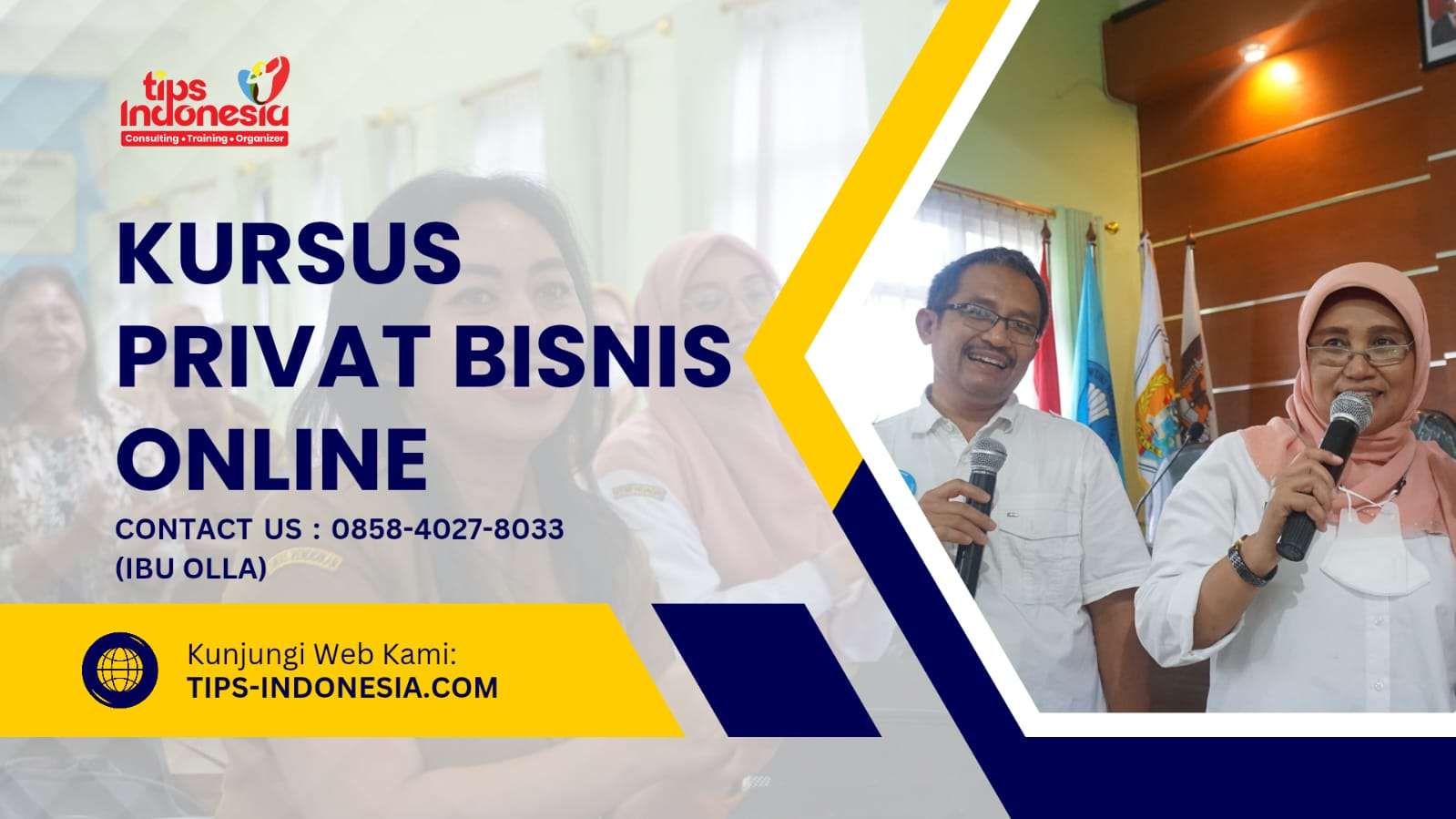 tips Indonesia
Consulting • Training • Organizer

KURSUS PRIVAT BISNIS ONLINE

CONTACT US : 0858-4027-8033 (IBU OLLA)

Kunjungi Web Kami:
TIPS-INDONESIA.COM